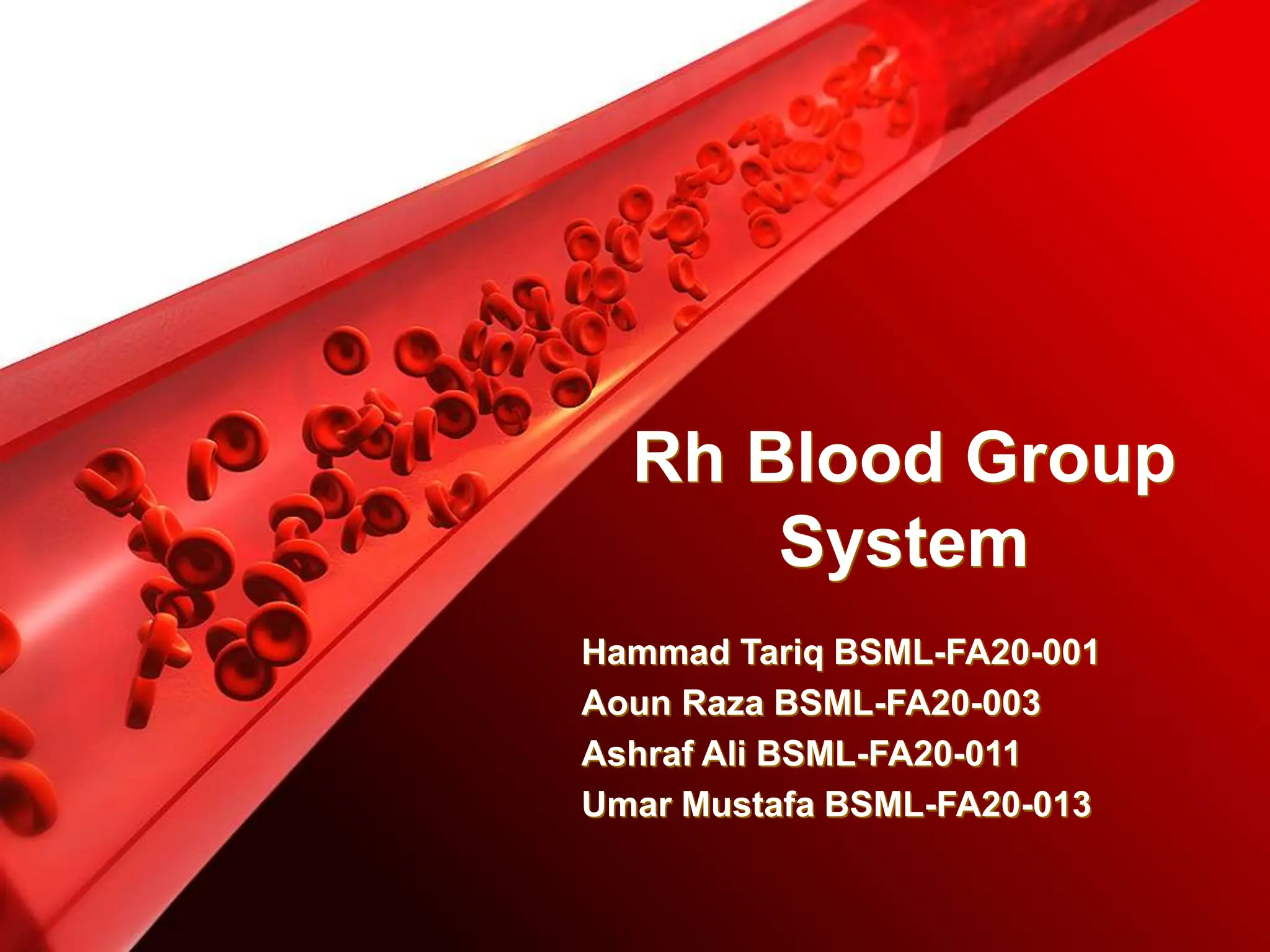 Rh Blood Group System

Hammad Tariq BSML-FA20-001
Aoun Raza BSML-FA20-003
Ashraf Ali BSML-FA20-011
Umar Mustafa BSML-FA20-013